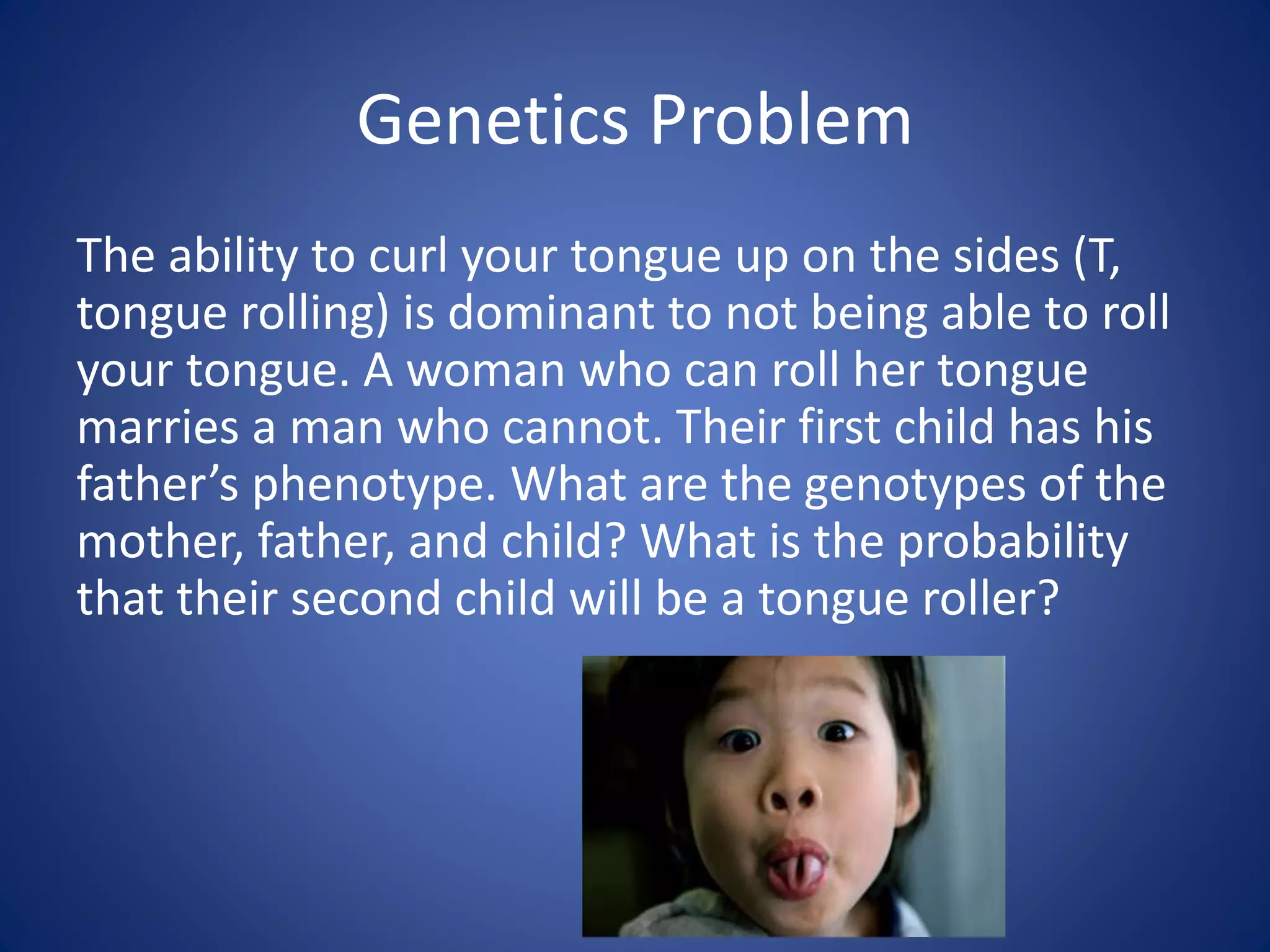 Genetics Problem

The ability to curl your tongue up on the sides (T, tongue rolling) is dominant to not being able to roll your tongue. A woman who can roll her tongue marries a man who cannot. Their first child has his father’s phenotype. What are the genotypes of the mother, father, and child? What is the probability that their second child will be a tongue roller?